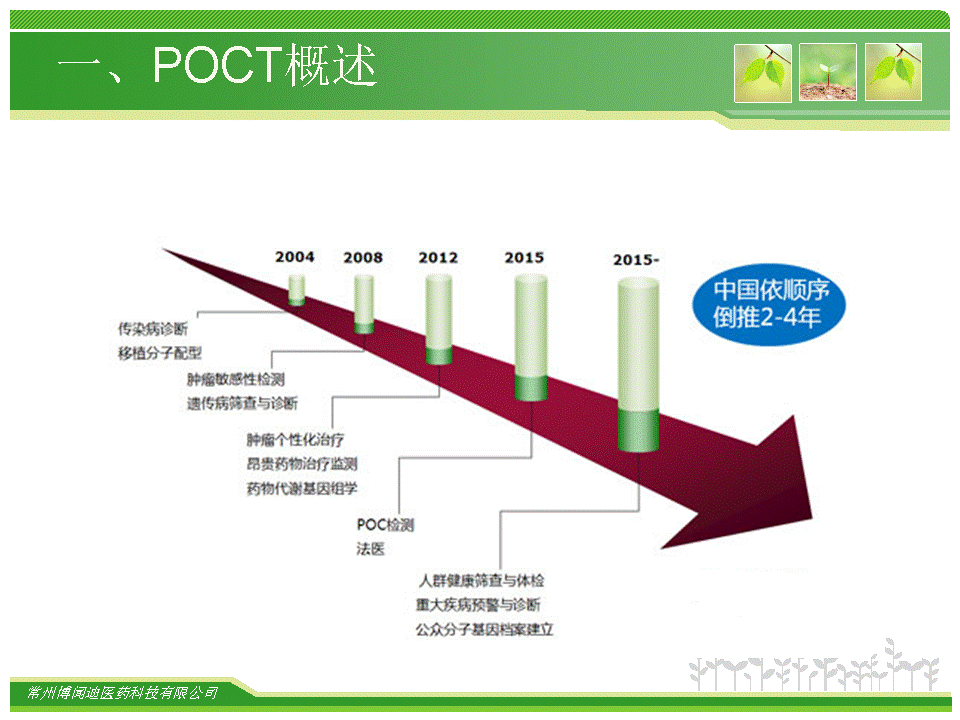 一、POCT概述

2004
2008
2012
2015
2015-

中国依顺序倒推2-4年

传染病诊断
移植分子配型

肿瘤敏感性检测
遗传病筛查与诊断

肿瘤个性化治疗
昂贵药物治疗监测
药物代谢基因组学

POC检测
法医

人群健康筛查与体检
重大疾病预警与诊断
公众分子基因档案建立

常州博闻迪医药科技有限公司